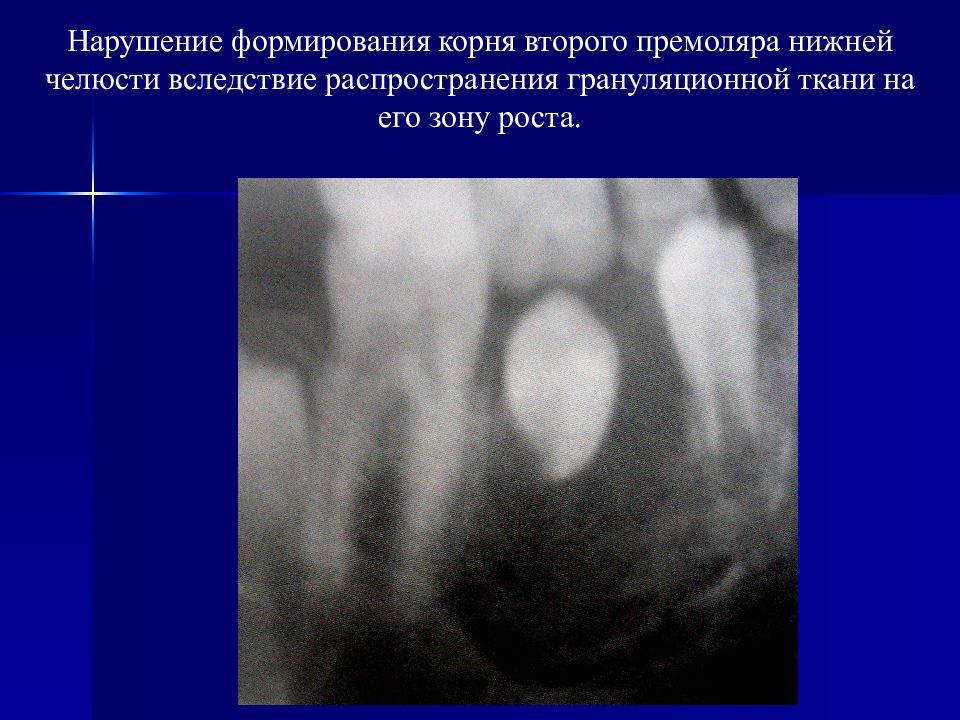 Нарушение формирования корня второго премоляра нижней челюсти вследствие распространения грануляционной ткани на его зону роста.